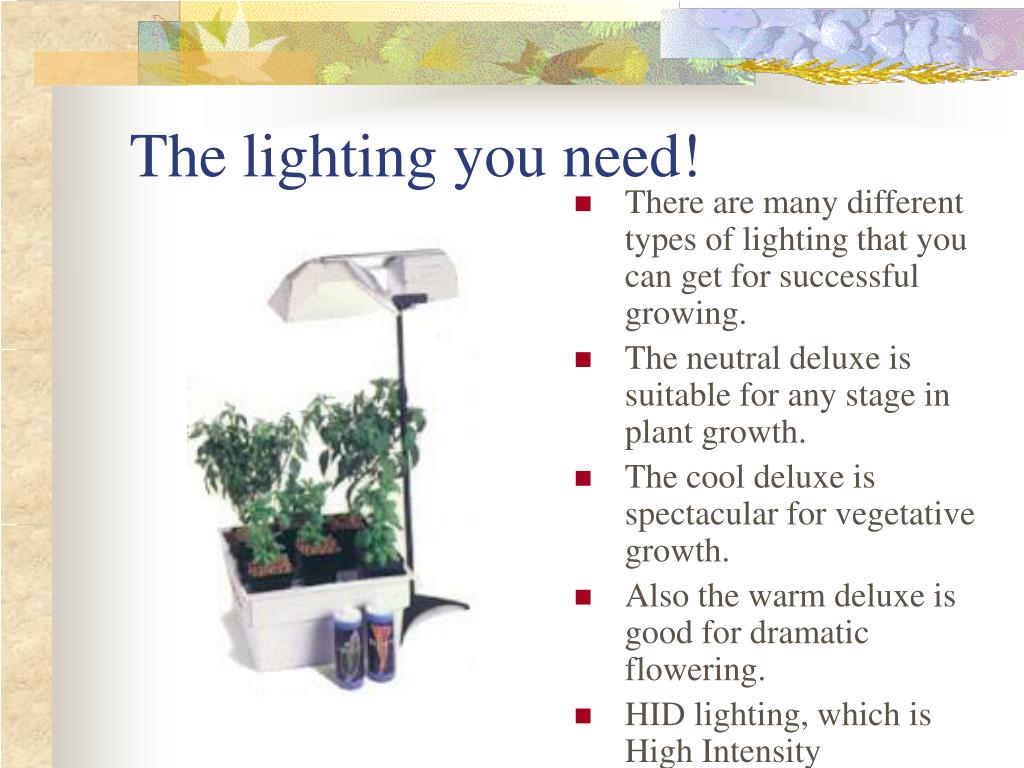 The lighting you need!

- There are many different types of lighting that you can get for successful growing.
- The neutral deluxe is suitable for any stage in plant growth.
- The cool deluxe is spectacular for vegetative growth.
- Also the warm deluxe is good for dramatic flowering.
- HID lighting, which is High Intensity